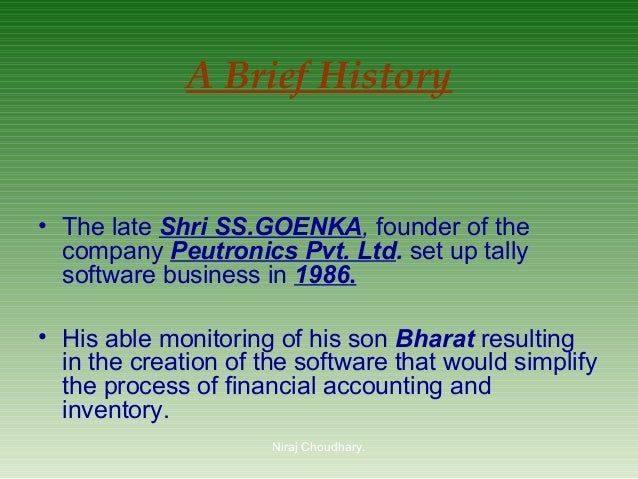 A Brief History

• The late Shri SS.GOENKA, founder of the company Peutronics Pvt. Ltd. set up tally software business in 1986.

• His able monitoring of his son Bharat resulting in the creation of the software that would simplify the process of financial accounting and inventory.

Niraj Choudhary.